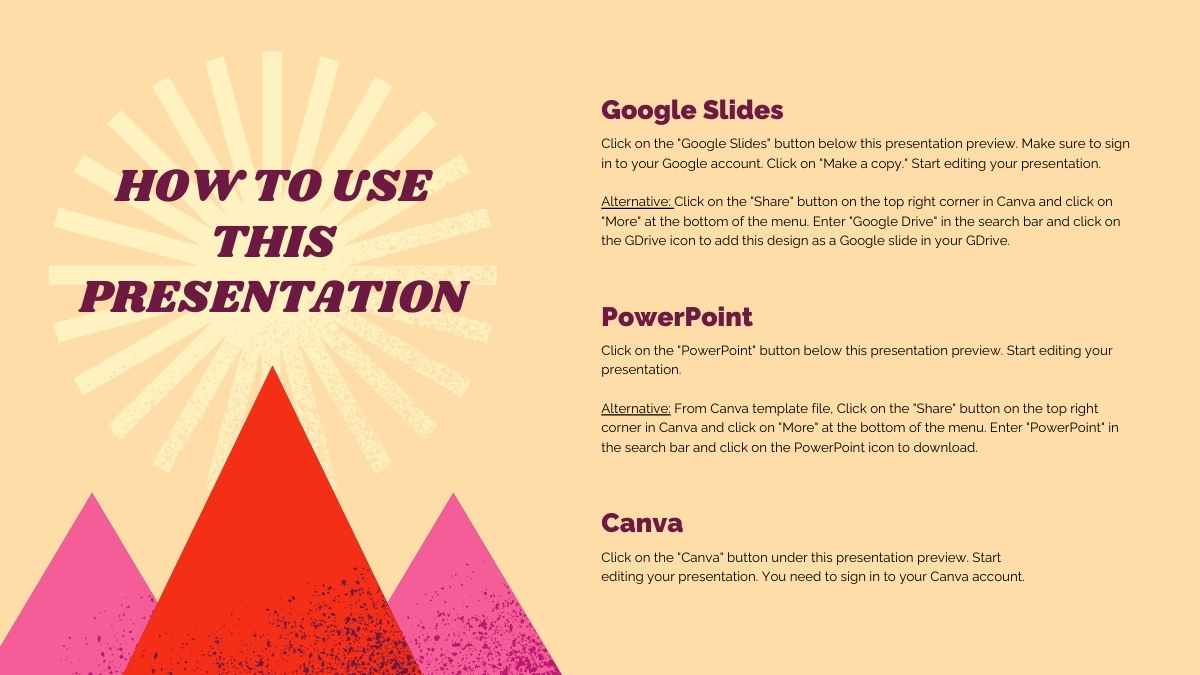 HOW TO USE THIS PRESENTATION

Google Slides

Click on the "Google Slides" button below this presentation preview. Make sure to sign in to your Google account. Click on "Make a copy." Start editing your presentation.

Alternative: Click on the "Share" button on the top right corner in Canva and click on "More" at the bottom of the menu. Enter "Google Drive" in the search bar and click on the GDrive icon to add this design as a Google slide in your GDrive.

PowerPoint

Click on the "PowerPoint" button below this presentation preview. Start editing your presentation.

Alternative: From Canva template file, Click on the "Share" button on the top right corner in Canva and click on "More" at the bottom of the menu. Enter "PowerPoint" in the search bar and click on the PowerPoint icon to download.

Canva

Click on the "Canva" button under this presentation preview. Start editing your presentation. You need to sign in to your Canva account.